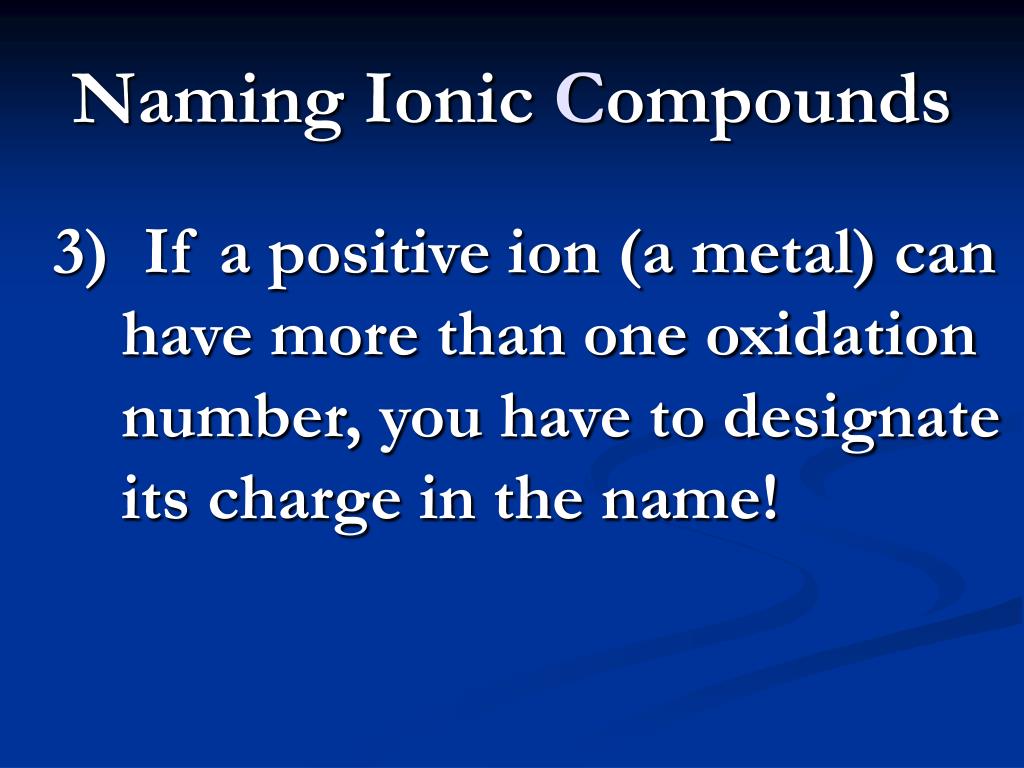 Naming Ionic Compounds

3) If a positive ion (a metal) can have more than one oxidation number, you have to designate its charge in the name!